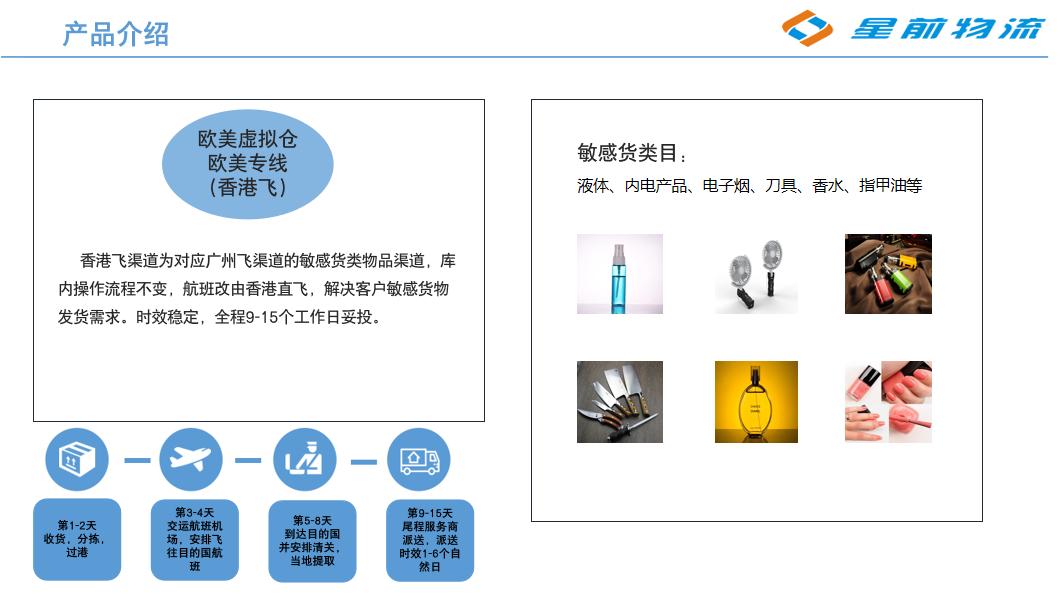 产品介绍

星前物流

欧美虚拟仓
欧美专线
（香港飞）

香港飞渠道为对应广州飞渠道的敏感货类物品渠道，库内操作流程不变，航班改由香港直飞，解决客户敏感货物发货需求。时效稳定，全程9-15个工作日妥投。

第1-2天
收货，分拣，过港

第3-4天
交运航班机场，安排飞往目的国航班

第5-8天
到达目的国并安排清关，当地提取

第9-15天
尾程服务商派送，派送时效1-6个自然日

敏感货类目：
液体、内电产品、电子烟、刀具、香水、指甲油等